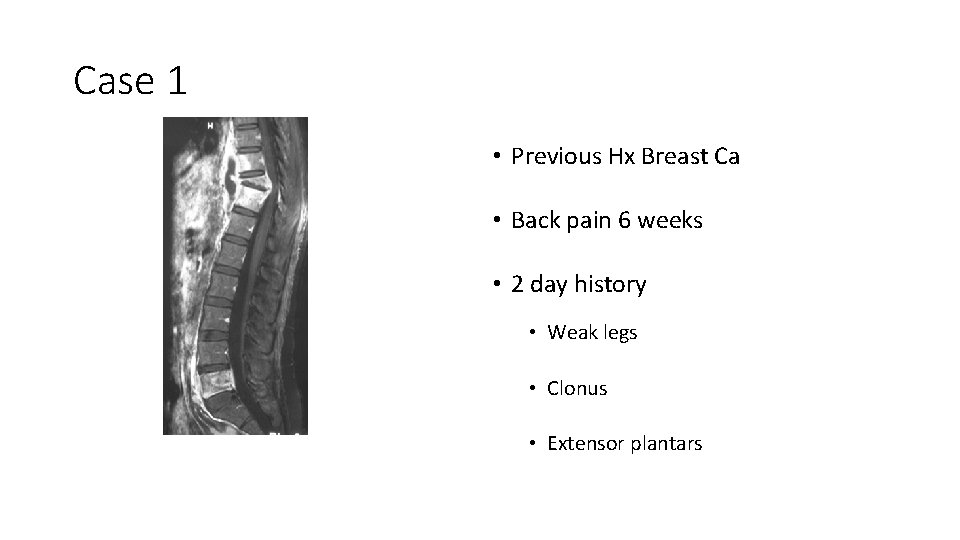 Case 1

• Previous Hx Breast Ca

• Back pain 6 weeks

• 2 day history

  • Weak legs

  • Clonus

  • Extensor plantars